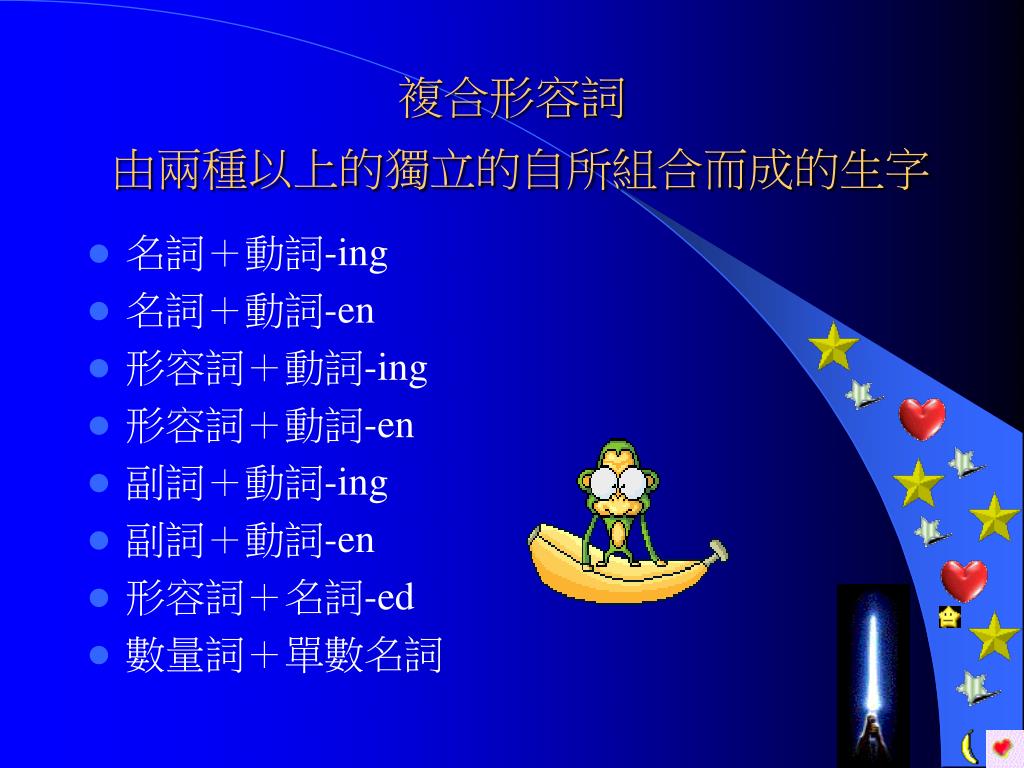 複合形容詞
由兩種以上的獨立的自所組合而成的生字

- 名詞＋動詞-ing
- 名詞＋動詞-en
- 形容詞＋動詞-ing
- 形容詞＋動詞-en
- 副詞＋動詞-ing
- 副詞＋動詞-en
- 形容詞＋名詞-ed
- 數量詞＋單數名詞